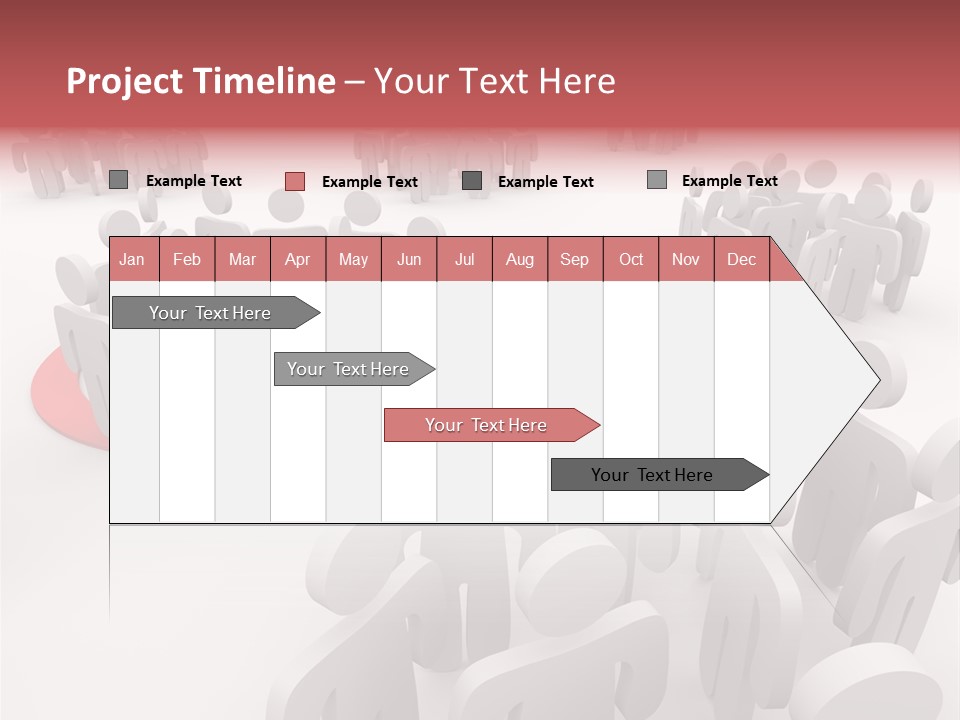 Project Timeline – Your Text Here

Example Text Example Text Example Text Example Text

| Jan | Feb | Mar | Apr | May | Jun | Jul | Aug | Sep | Oct | Nov | Dec |
|---|---|---|---|---|---|---|---|---|---|---|---|

Your Text Here

Your Text Here

Your Text Here

Your Text Here